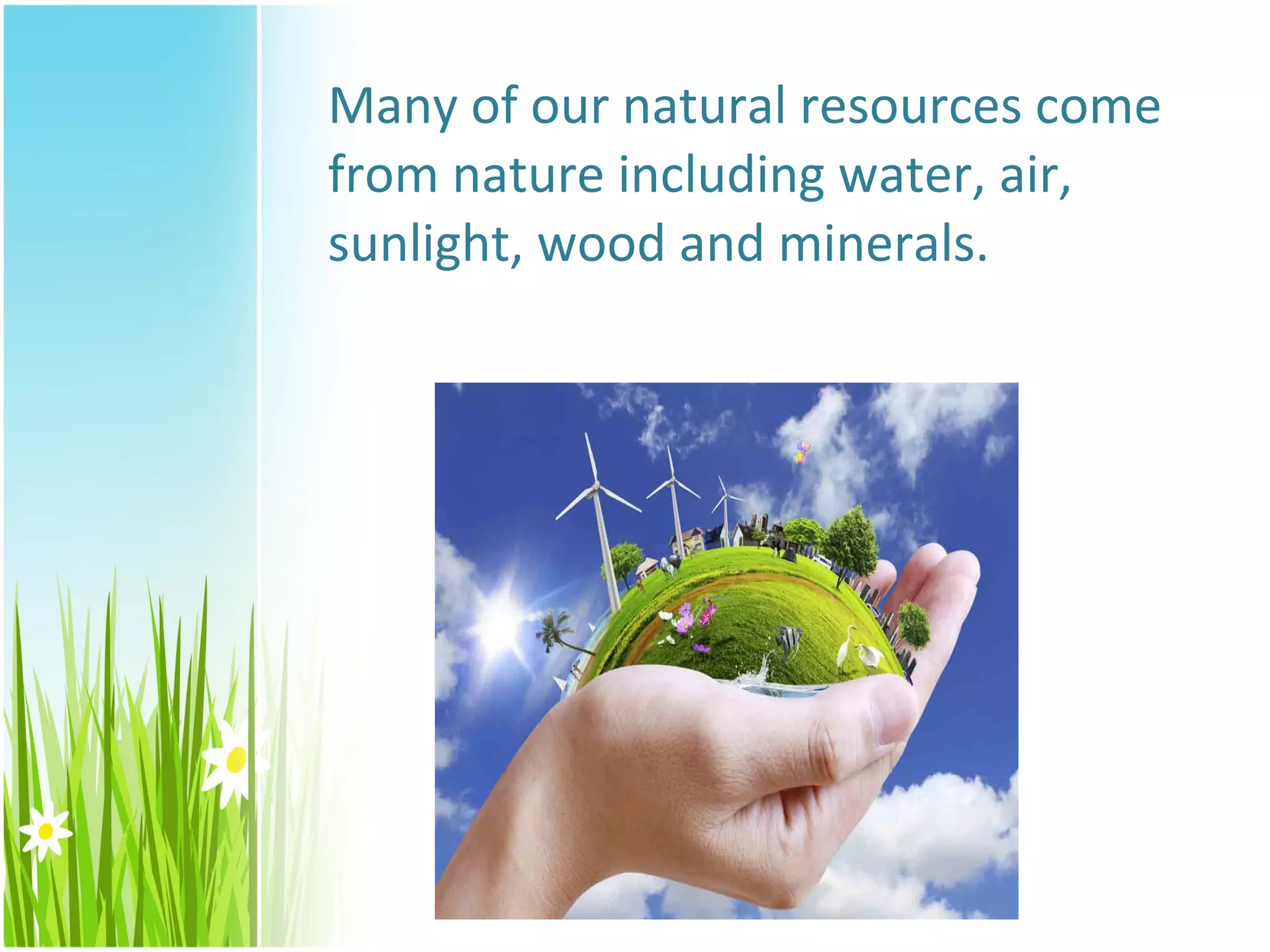 Many of our natural resources come from nature including water, air, sunlight, wood and minerals.